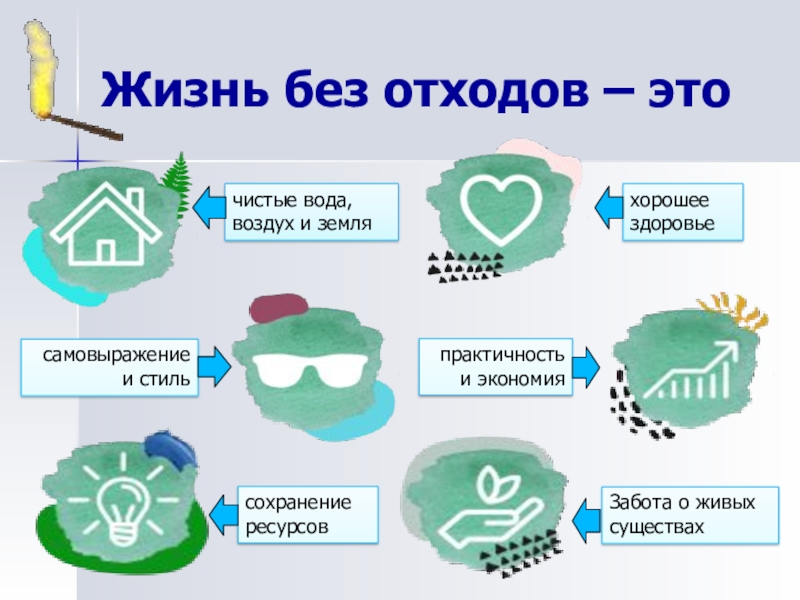 Жизнь без отходов – это

чистые вода, воздух и земля

хорошее здоровье

самовыражение и стиль

практичность и экономия

сохранение ресурсов

Забота о живых существах